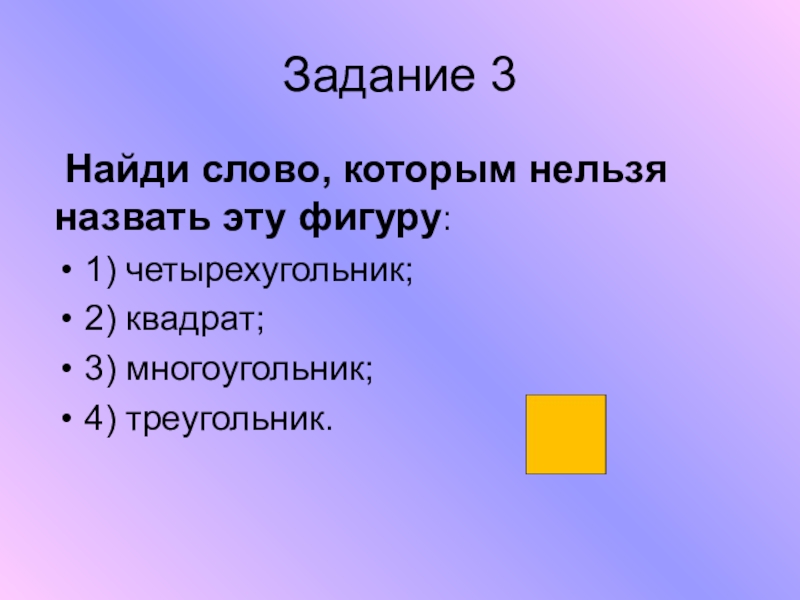 Задание 3

Найди слово, которым нельзя назвать эту фигуру:

• 1) четырехугольник;
• 2) квадрат;
• 3) многоугольник;
• 4) треугольник.